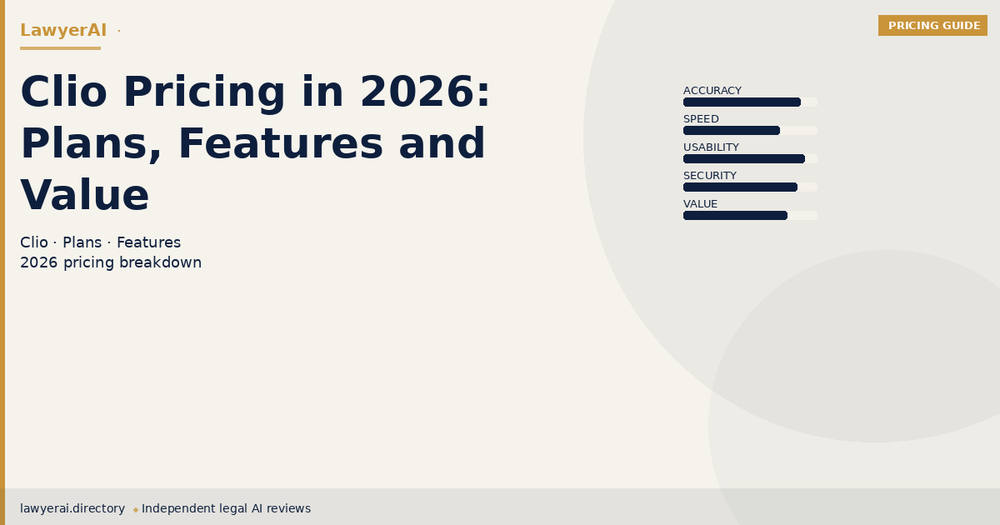 LawyerAI ·

PRICING GUIDE

Clio Pricing in 2026: Plans, Features and Value

Clio · Plans · Features
2026 pricing breakdown

ACCURACY
SPEED
USABILITY
SECURITY
VALUE

lawyerai.directory ◆ Independent legal AI reviews